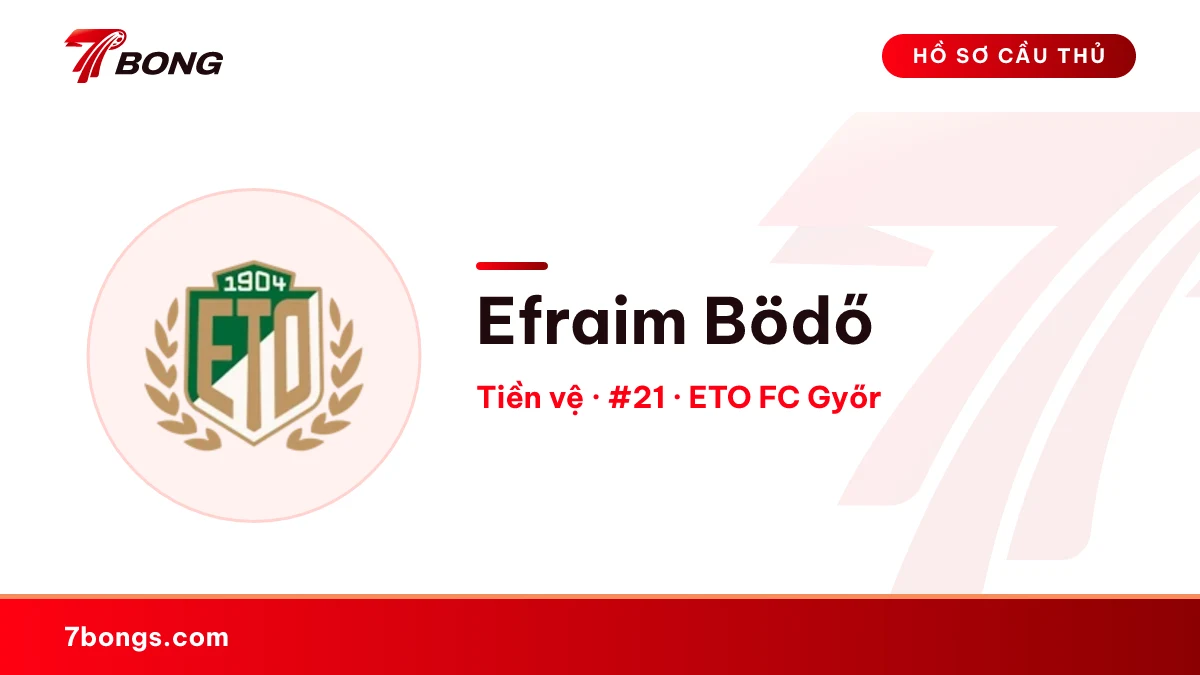 7BONG

HỒ SƠ CẦU THỦ

1904
ETO

Efraim Bödő

Tiền vệ · #21 · ETO FC Győr

7bongs.com